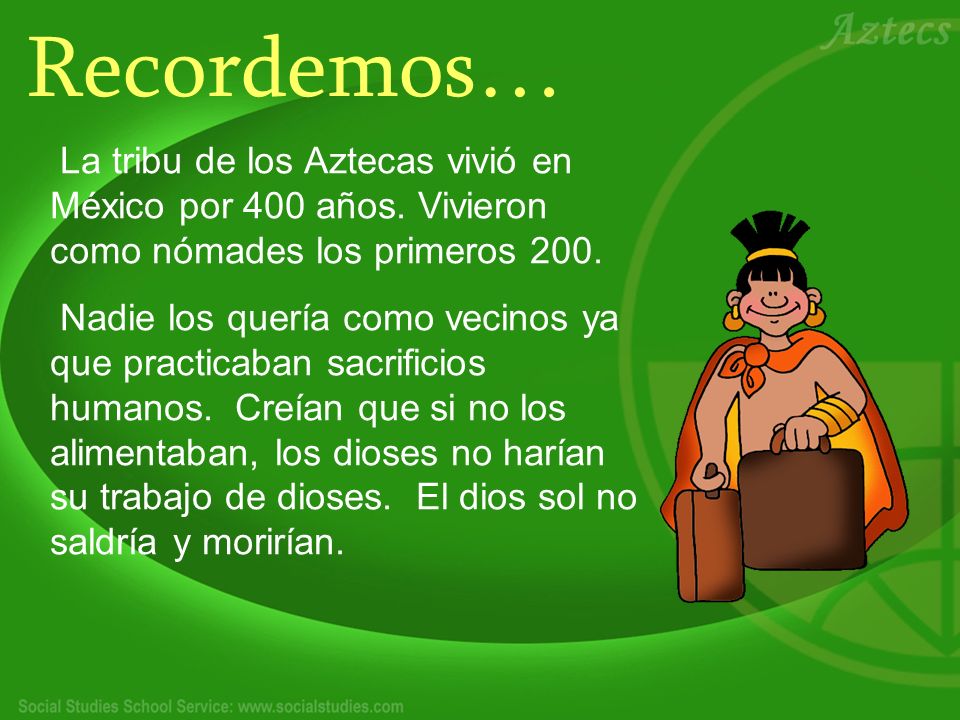 Aztecs

Recordemos…

La tribu de los Aztecas vivió en México por 400 años. Vivieron como nómades los primeros 200.

Nadie los quería como vecinos ya que practicaban sacrificios humanos. Creían que si no los alimentaban, los dioses no harían su trabajo de dioses. El dios sol no saldría y morirían.

Social Studies School Service: www.socialstudies.com